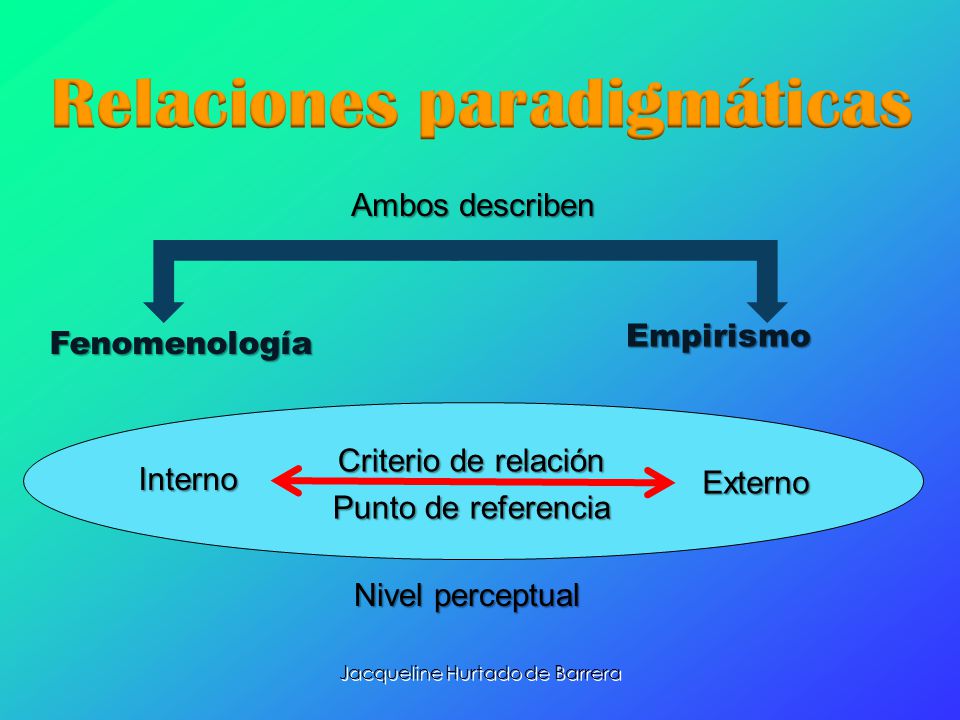 Relaciones paradigmáticas

Ambos describen

Fenomenología

Empirismo

Interno

Criterio de relación

Punto de referencia

Externo

Nivel perceptual

Jacqueline Hurtado de Barrera